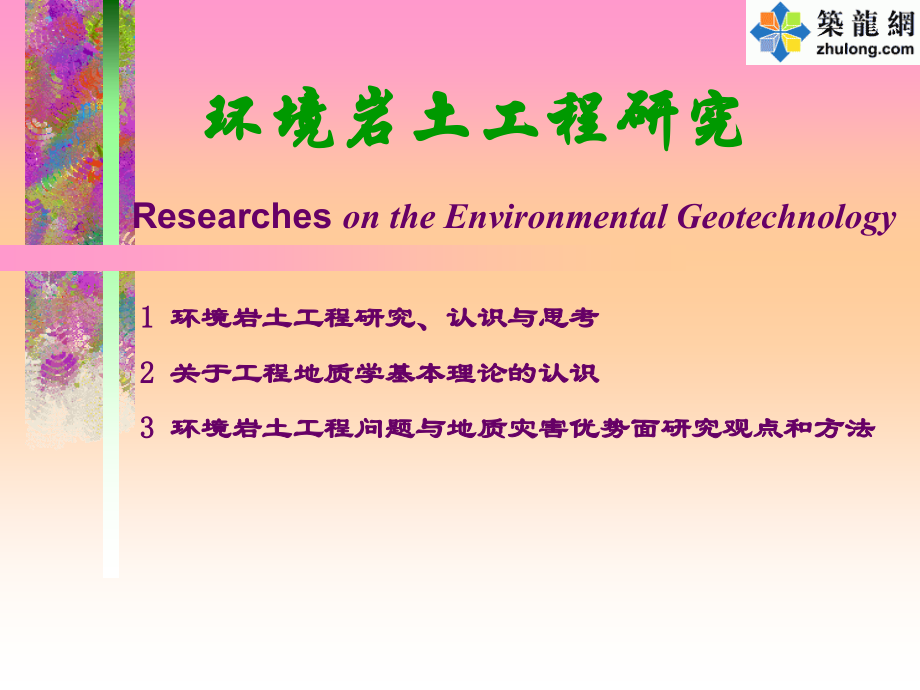 築龍網
zhulong.com

环境岩土工程研究

Researches on the Environmental Geotechnology

1 环境岩土工程研究、认识与思考

2 关于工程地质学基本理论的认识

3 环境岩土工程问题与地质灾害优势面研究观点和方法